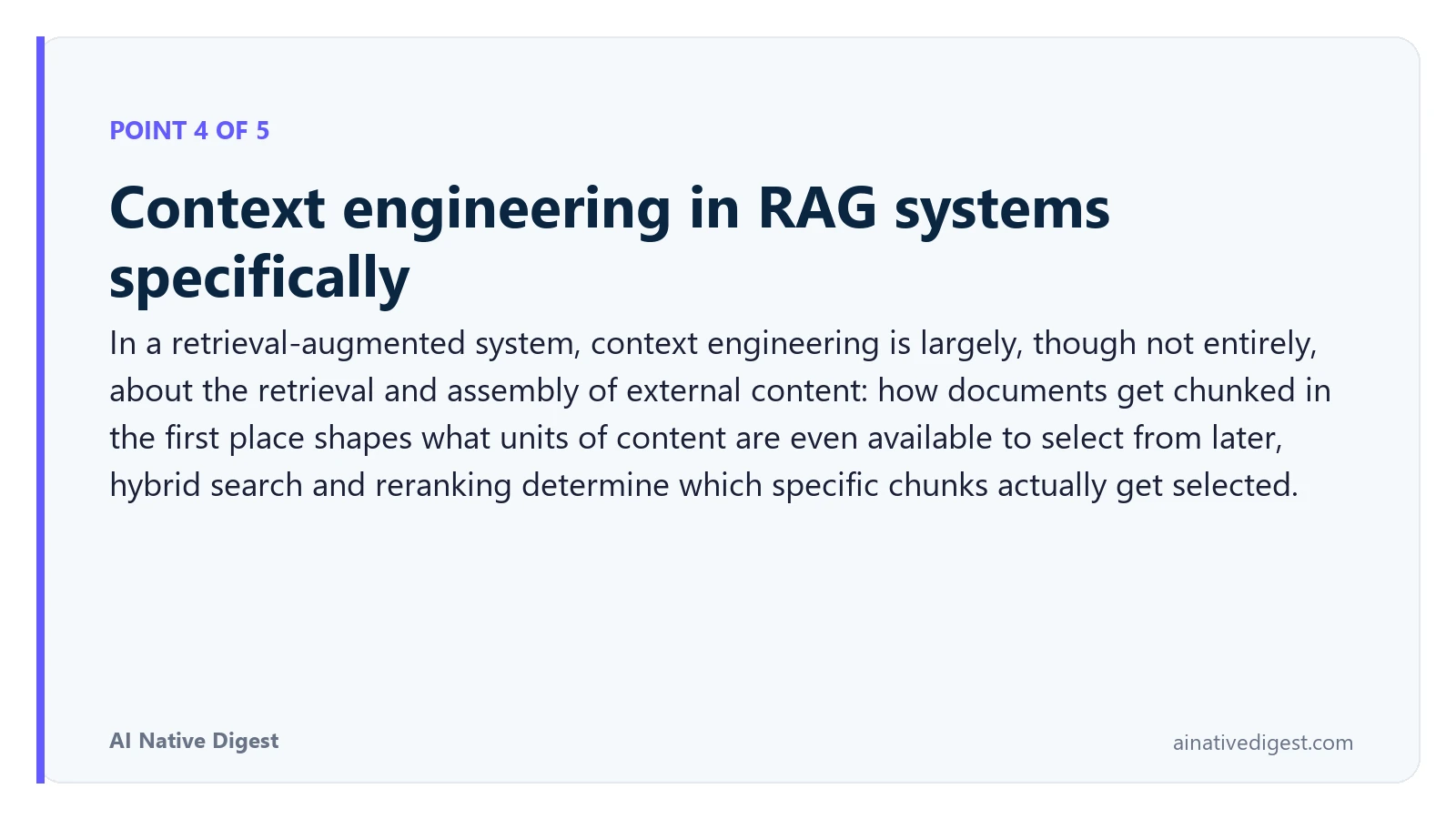 POINT 4 OF 5

Context engineering in RAG systems specifically

In a retrieval-augmented system, context engineering is largely, though not entirely, about the retrieval and assembly of external content: how documents get chunked in the first place shapes what units of content are even available to select from later, hybrid search and reranking determine which specific chunks actually get selected.

AI Native Digest

ainativedigest.com